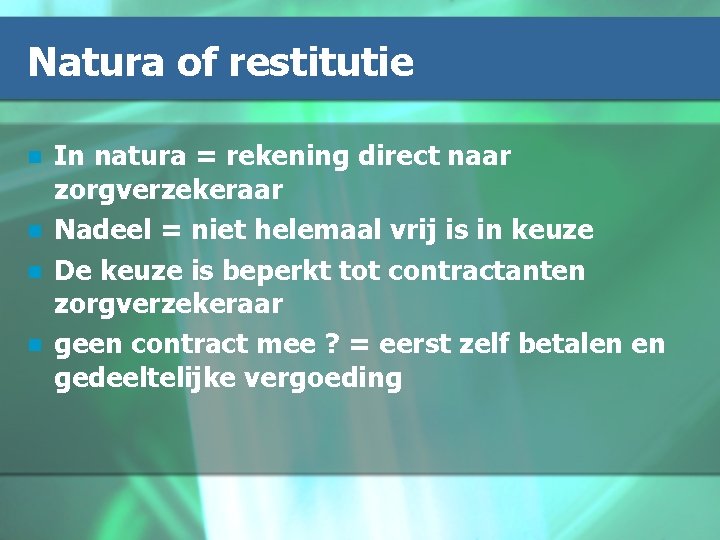 Natura of restitutie

- In natura = rekening direct naar zorgverzekeraar
- Nadeel = niet helemaal vrij is in keuze
- De keuze is beperkt tot contractanten zorgverzekeraar
- geen contract mee ? = eerst zelf betalen en gedeeltelijke vergoeding